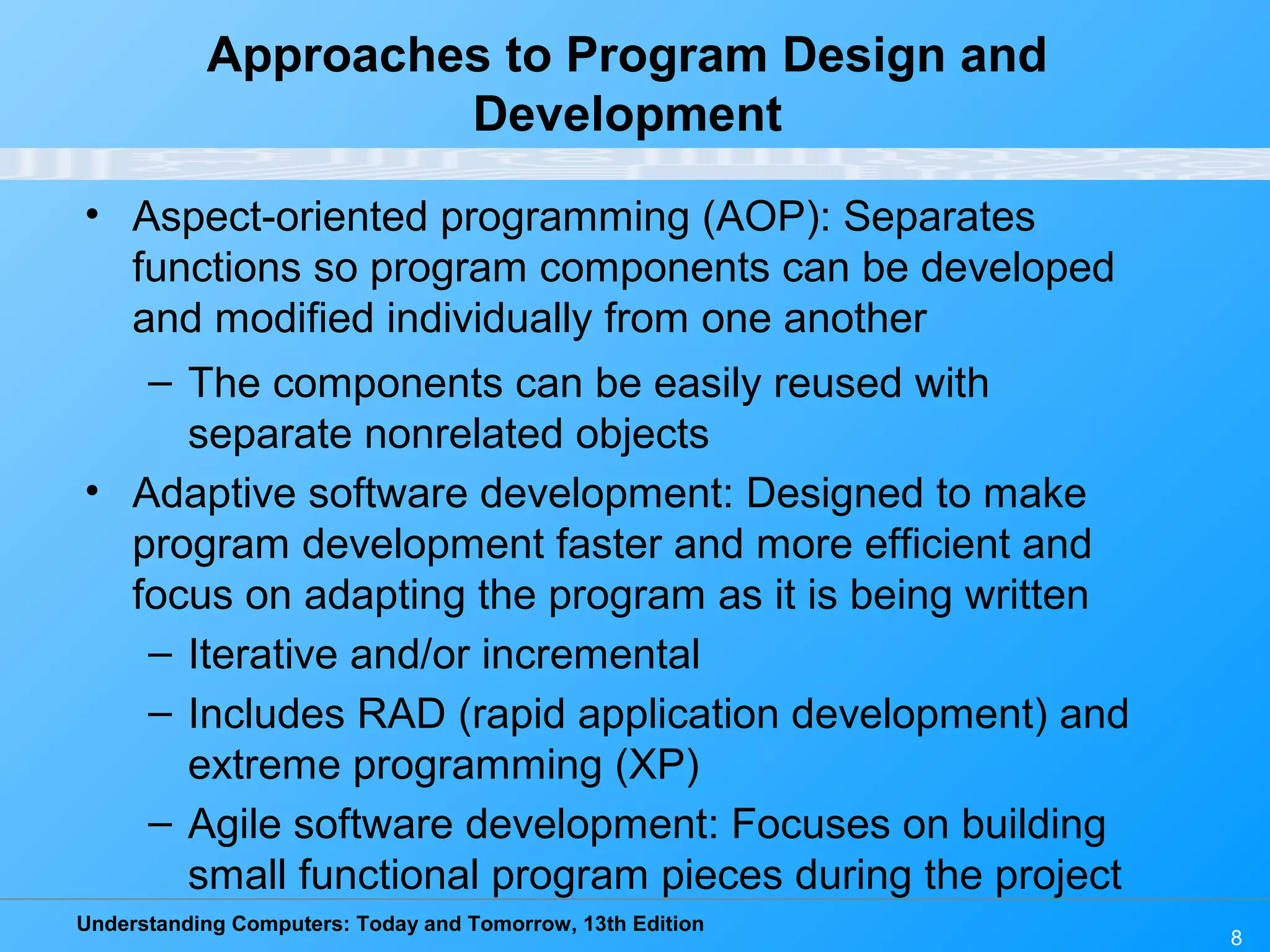 Approaches to Program Design and Development

• Aspect-oriented programming (AOP): Separates functions so program components can be developed and modified individually from one another
– The components can be easily reused with separate nonrelated objects
• Adaptive software development: Designed to make program development faster and more efficient and focus on adapting the program as it is being written
– Iterative and/or incremental
– Includes RAD (rapid application development) and extreme programming (XP)
– Agile software development: Focuses on building small functional program pieces during the project

Understanding Computers: Today and Tomorrow, 13th Edition
8